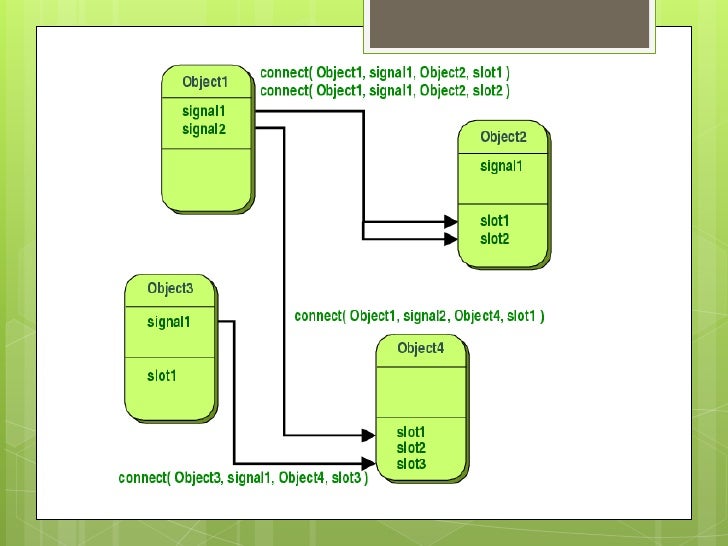 Object1

signal1
signal2

connect( Object1, signal1, Object2, slot1 )
connect( Object1, signal1, Object2, slot2 )

Object2

signal1

slot1
slot2

Object3

signal1

slot1

connect( Object1, signal2, Object4, slot1 )

Object4

slot1
slot2
slot3

connect( Object3, signal1, Object4, slot3 )